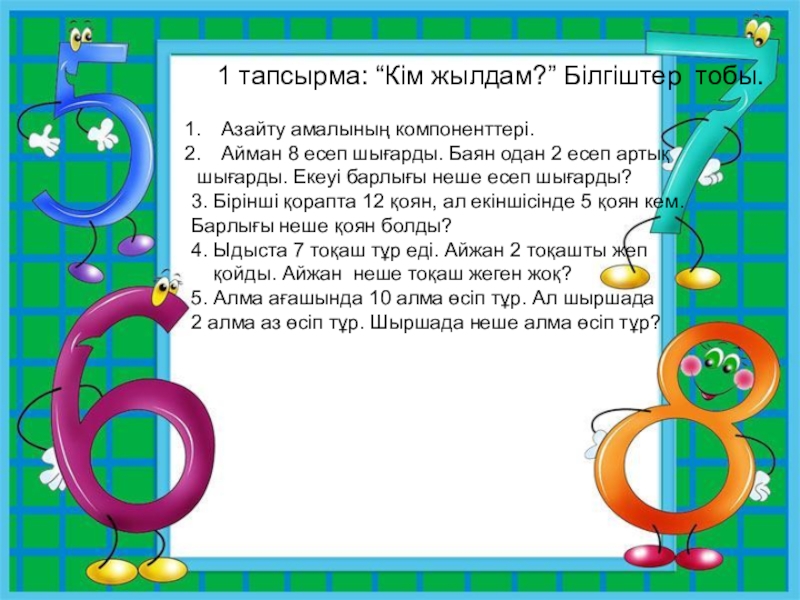 1 тапсырма: “Кім жылдам?” Білгіштер тобы.

1. Азайту амалының компоненттері.
2. Айман 8 есеп шығарды. Баян одан 2 есеп артық шығарды. Екеуі барлығы неше есеп шығарды?
3. Бірінші қорапта 12 қоян, ал екіншісінде 5 қоян кем. Барлығы неше қоян болды?
4. Ыдыста 7 тоқаш тұр еді. Айжан 2 тоқашты жеп қойды. Айжан неше тоқаш жеген жоқ?
5. Алма ағашында 10 алма өсіп тұр. Ал шыршада 2 алма аз өсіп тұр. Шыршада неше алма өсіп тұр?